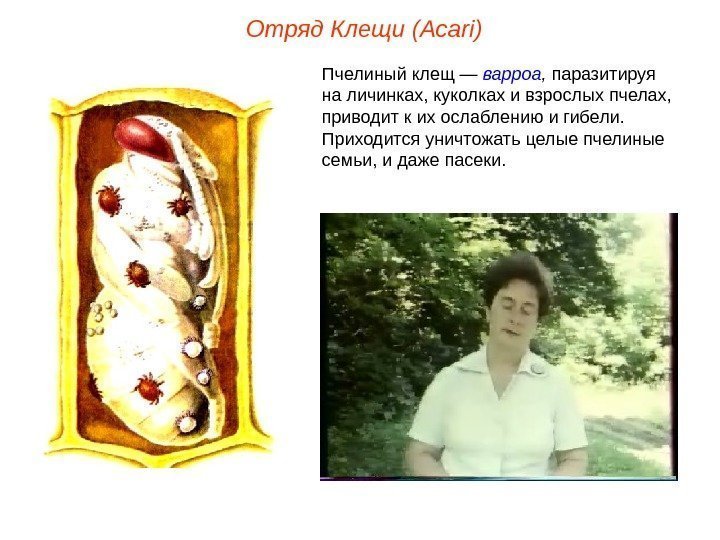 Отряд Клещи (Acari)

Пчелиный клещ — варроа, паразитируя на личинках, куколках и взрослых пчелах, приводит к их ослаблению и гибели. Приходится уничтожать целые пчелиные семьи, и даже пасеки.